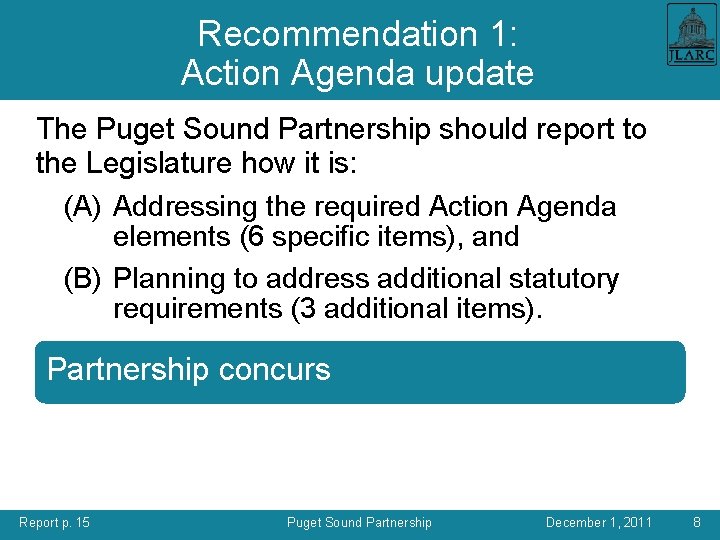 Recommendation 1:
Action Agenda update

JLARC

The Puget Sound Partnership should report to the Legislature how it is:

(A) Addressing the required Action Agenda elements (6 specific items), and

(B) Planning to address additional statutory requirements (3 additional items).

Partnership concurs

Report p. 15

Puget Sound Partnership

December 1, 2011

8